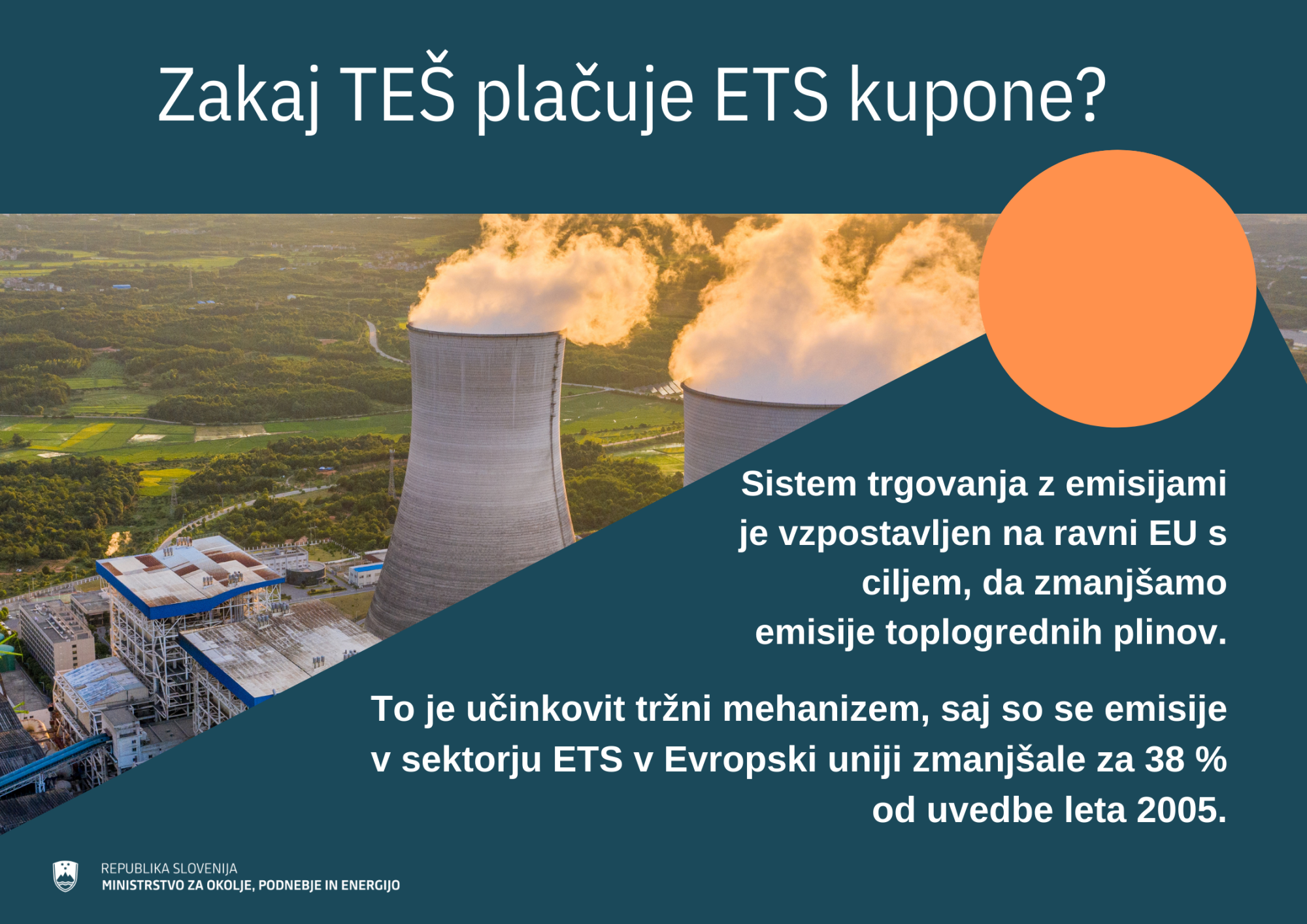 Zakaj TEŠ plačuje ETS kupone?

Sistem trgovanja z emisijami je vzpostavljen na ravni EU s ciljem, da zmanjšamo emisije toplogrednih plinov.

To je učinkovit tržni mehanizem, saj so se emisije v sektorju ETS v Evropski uniji zmanjšale za 38 % od uvedbe leta 2005.

REPUBLIKA SLOVENIJA
MINISTRSTVO ZA OKOLJE, PODNEBJE IN ENERGIJO